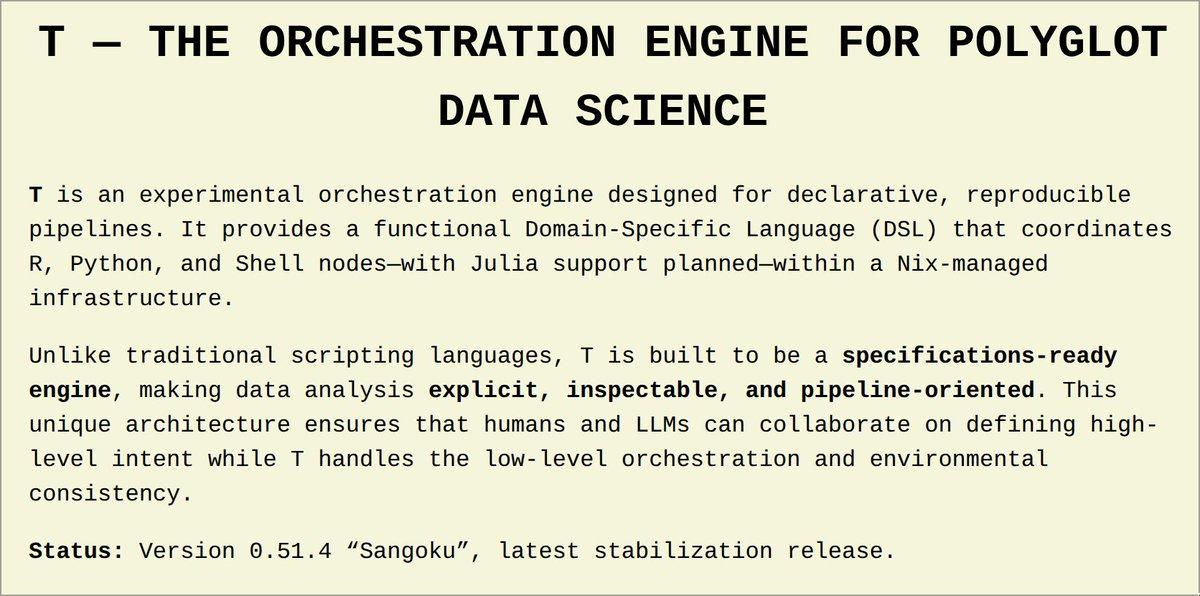 T — THE ORCHESTRATION ENGINE FOR POLYGLOT DATA SCIENCE

T is an experimental orchestration engine designed for declarative, reproducible pipelines. It provides a functional Domain-Specific Language (DSL) that coordinates R, Python, and Shell nodes—with Julia support planned—within a Nix-managed infrastructure.

Unlike traditional scripting languages, T is built to be a specifications-ready engine, making data analysis explicit, inspectable, and pipeline-oriented. This unique architecture ensures that humans and LLMs can collaborate on defining high-level intent while T handles the low-level orchestration and environmental consistency.

Status: Version 0.51.4 “Sangoku”, latest stabilization release.